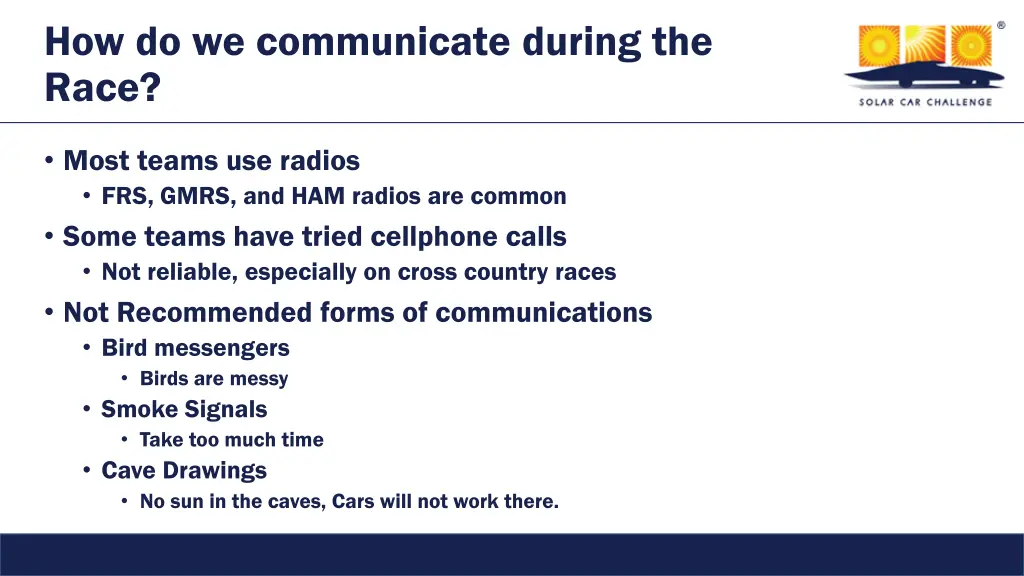 How do we communicate during the Race?

®

SOLAR CAR CHALLENGE

• Most teams use radios
  • FRS, GMRS, and HAM radios are common
• Some teams have tried cellphone calls
  • Not reliable, especially on cross country races
• Not Recommended forms of communications
  • Bird messengers
    • Birds are messy
  • Smoke Signals
    • Take too much time
  • Cave Drawings
    • No sun in the caves, Cars will not work there.